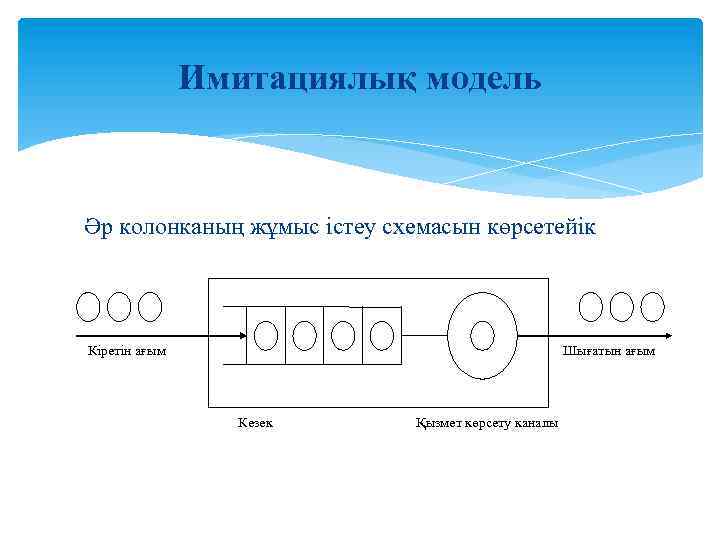 Имитациялық модель

Әр колонканың жұмыс істеу схемасын көрсетейік

Кіретін ағым

Шығатын ағым

Кезек

Қызмет көрсету каналы